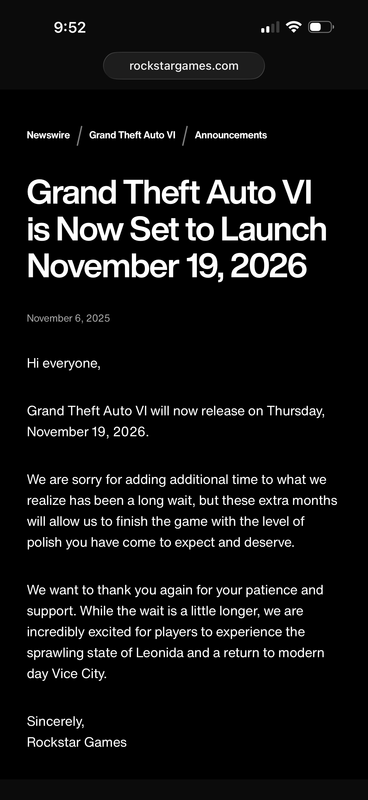 9:52

rockstargames.com

Newswire / Grand Theft Auto VI / Announcements

Grand Theft Auto VI is Now Set to Launch November 19, 2026

November 6, 2025

Hi everyone,

Grand Theft Auto VI will now release on Thursday, November 19, 2026.

We are sorry for adding additional time to what we realize has been a long wait, but these extra months will allow us to finish the game with the level of polish you have come to expect and deserve.

We want to thank you again for your patience and support. While the wait is a little longer, we are incredibly excited for players to experience the sprawling state of Leonida and a return to modern day Vice City.

Sincerely,
Rockstar Games